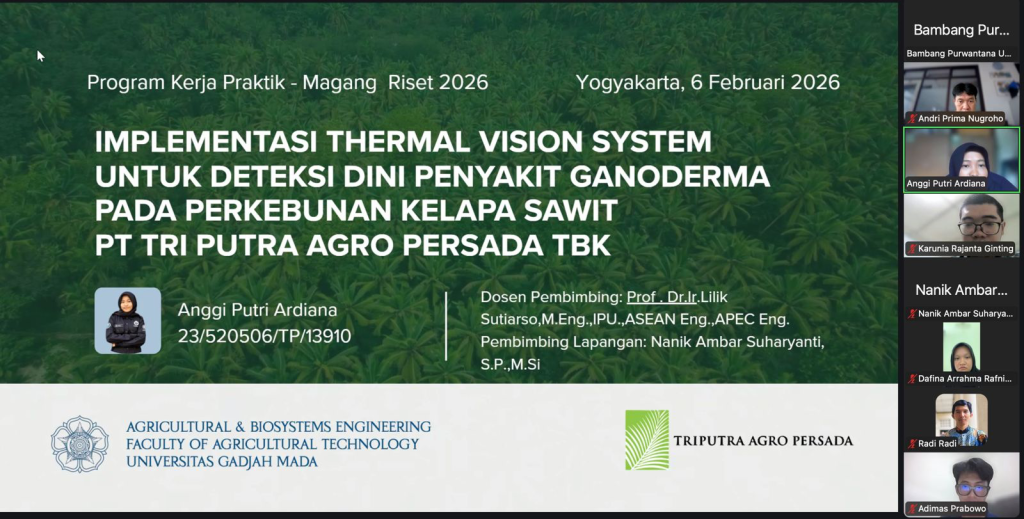 Program Kerja Praktik - Magang Riset 2026

Yogyakarta, 6 Februari 2026

IMPLEMENTASI THERMAL VISION SYSTEM UNTUK DETEKSI DINI PENYAKIT GANODERMA PADA PERKEBUNAN KELAPA SAWIT PT TRI PUTRA AGRO PERSADA TBK

Anggi Putri Ardiana
23/520506/TP/13910

Dosen Pembimbing: Prof . Dr.Ir.Lilik Sutiarso,M.Eng.,IPU.,ASEAN Eng.,APEC Eng.
Pembimbing Lapangan: Nanik Ambar Suharyanti, S.P.,M.Si

AGRICULTURAL & BIOSYSTEMS ENGINEERING
FACULTY OF AGRICULTURAL TECHNOLOGY
UNIVERSITAS GADJAH MADA

TRIPUTRA AGRO PERSADA

Bambang Pur...
Bambang Purwantana U...
Andri Prima Nugroho
Anggi Putri Ardiana
Karunia Rajanta Ginting
Nanik Ambar...
Nanik Ambar Suharya...
Dafina Arrahma Rafni...
Radi Radi
Adimas Prabowo